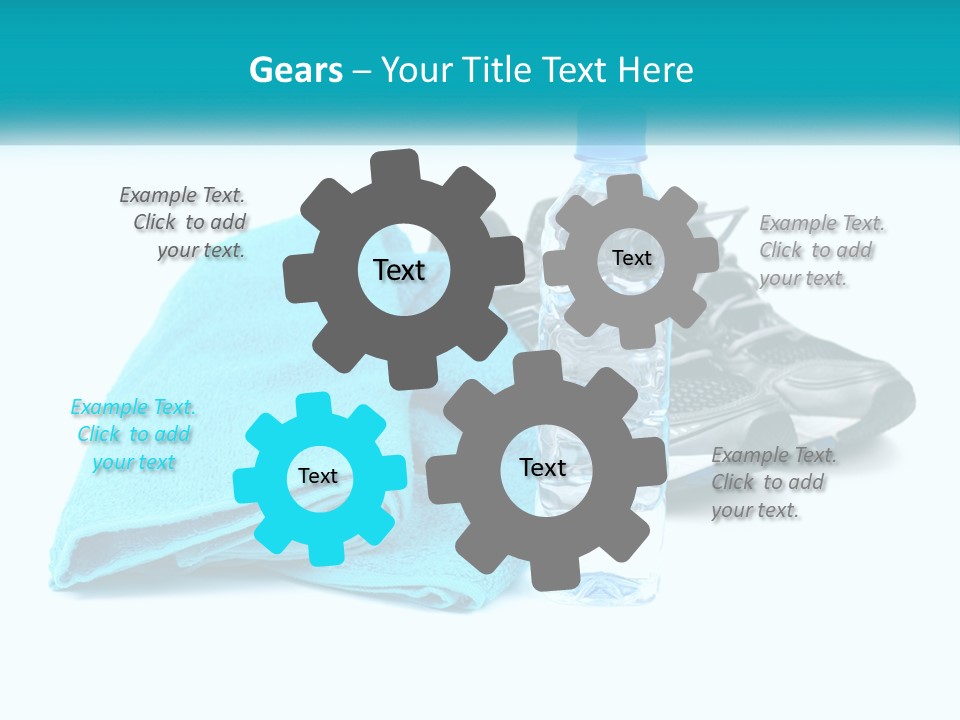 Gears – Your Title Text Here

Example Text. Click to add your text.

Text

Text

Example Text. Click to add your text.

Example Text. Click to add your text

Text

Text

Example Text. Click to add your text.